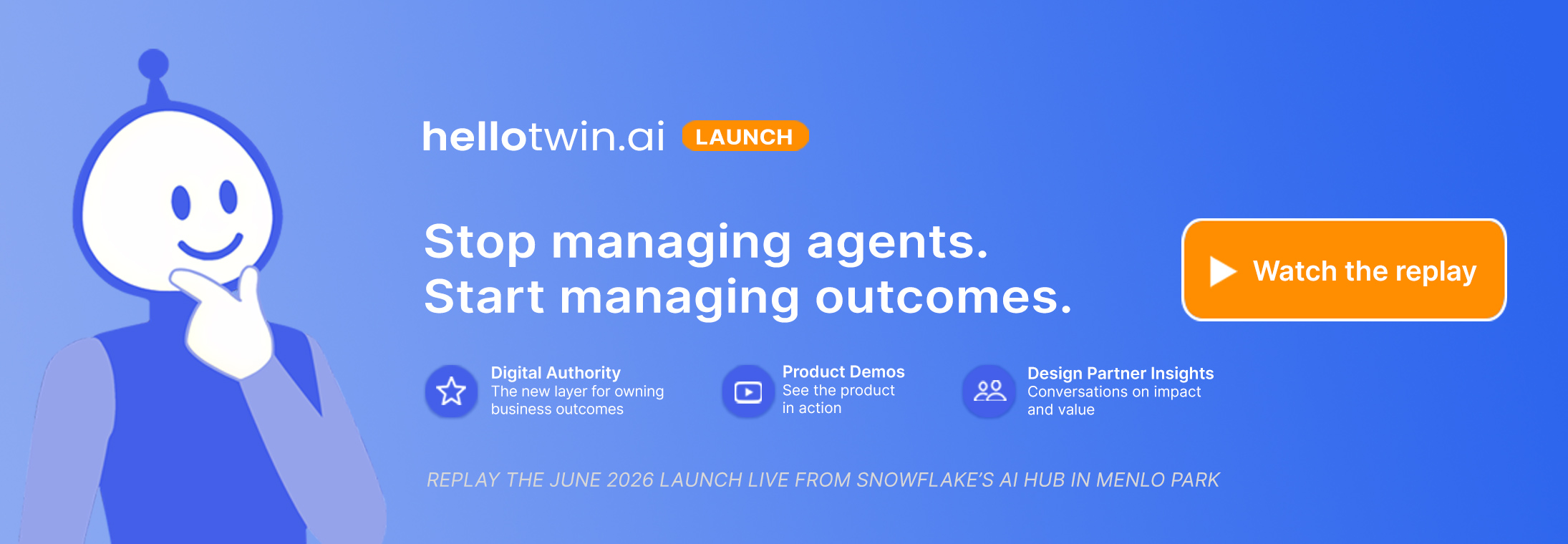 hellotwin.ai LAUNCH

Stop managing agents.
Start managing outcomes.

Watch the replay

Digital Authority
The new layer for owning business outcomes

Product Demos
See the product in action

Design Partner Insights
Conversations on impact and value

REPLAY THE JUNE 2026 LAUNCH LIVE FROM SNOWFLAKE'S AI HUB IN MENLO PARK